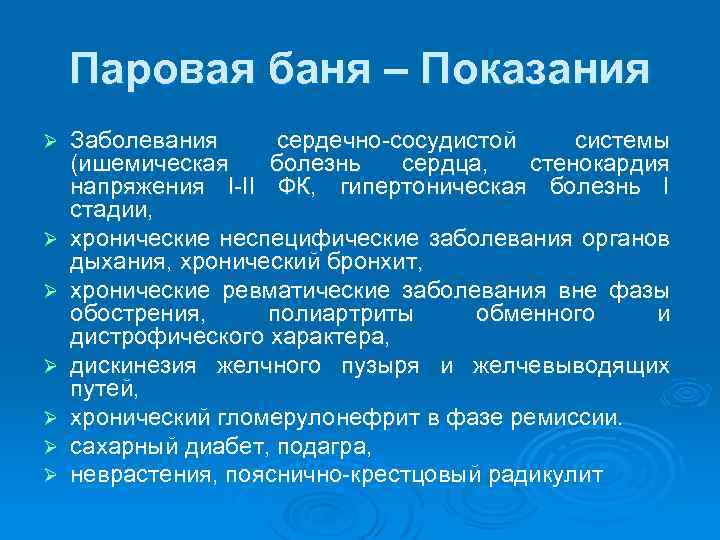 Паровая баня – Показания

➢ Заболевания сердечно-сосудистой системы (ишемическая болезнь сердца, стенокардия напряжения I-II ФК, гипертоническая болезнь I стадии,
➢ хронические неспецифические заболевания органов дыхания, хронический бронхит,
➢ хронические ревматические заболевания вне фазы обострения, полиартриты обменного и дистрофического характера,
➢ дискинезия желчного пузыря и желчевыводящих путей,
➢ хронический гломерулонефрит в фазе ремиссии.
➢ сахарный диабет, подагра,
➢ неврастения, пояснично-крестцовый радикулит